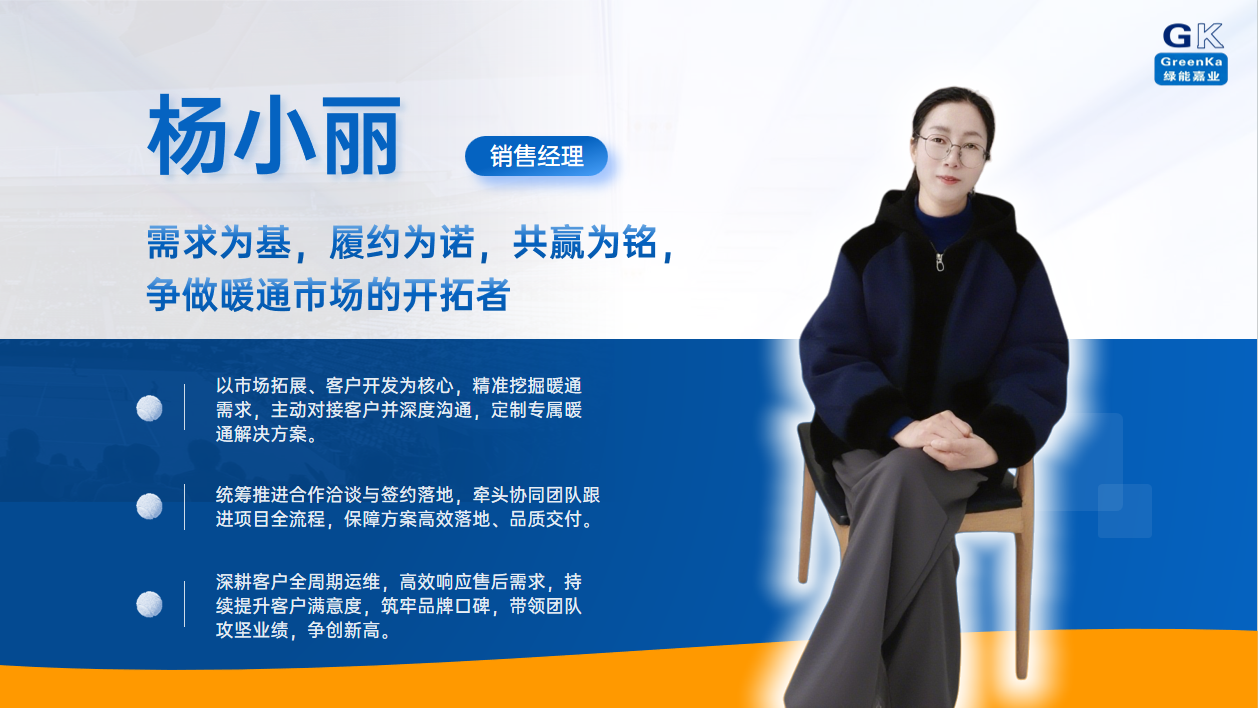 GK
GreenKa
绿能嘉业

杨小丽

销售经理

需求为基，履约为诺，共赢为铭，争做暖通市场的开拓者

以市场拓展、客户开发为核心，精准挖掘暖通需求，主动对接客户并深度沟通，定制专属暖通解决方案。

统筹推进合作洽谈与签约落地，牵头协同团队跟进项目全流程，保障方案高效落地、品质交付。

深耕客户全周期运维，高效响应售后需求，持续提升客户满意度，筑牢品牌口碑，带领团队攻坚业绩，争创新高。